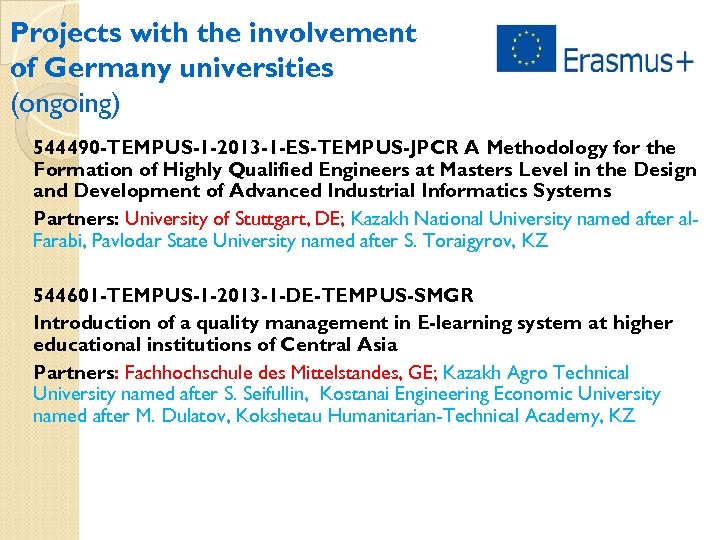 Projects with the involvement of Germany universities (ongoing)

Erasmus+

544490-TEMPUS-1-2013-1-ES-TEMPUS-JPCR A Methodology for the Formation of Highly Qualified Engineers at Masters Level in the Design and Development of Advanced Industrial Informatics Systems

Partners: University of Stuttgart, DE; Kazakh National University named after al-Farabi, Pavlodar State University named after S. Toraigyrov, KZ

544601-TEMPUS-1-2013-1-DE-TEMPUS-SMGR

Introduction of a quality management in E-learning system at higher educational institutions of Central Asia

Partners: Fachhochschule des Mittelstandes, GE; Kazakh Agro Technical University named after S. Seifullin, Kostanai Engineering Economic University named after M. Dulatov, Kokshetau Humanitarian-Technical Academy, KZ